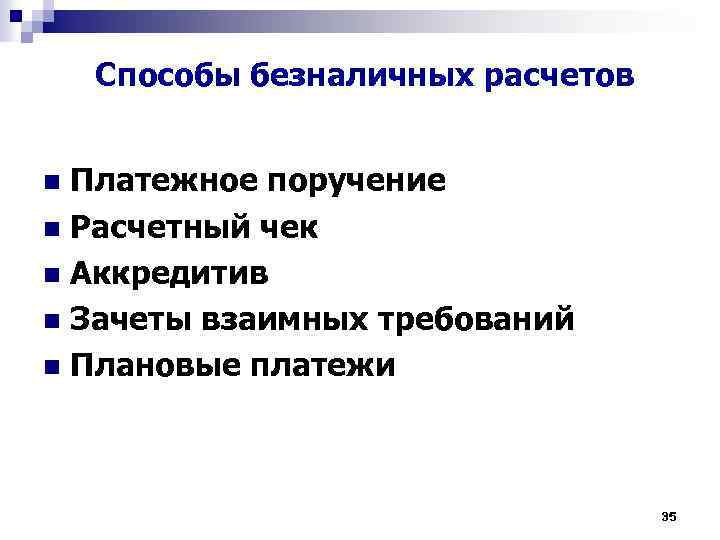 Способы безналичных расчетов

- Платежное поручение
- Расчетный чек
- Аккредитив
- Зачеты взаимных требований
- Плановые платежи

35